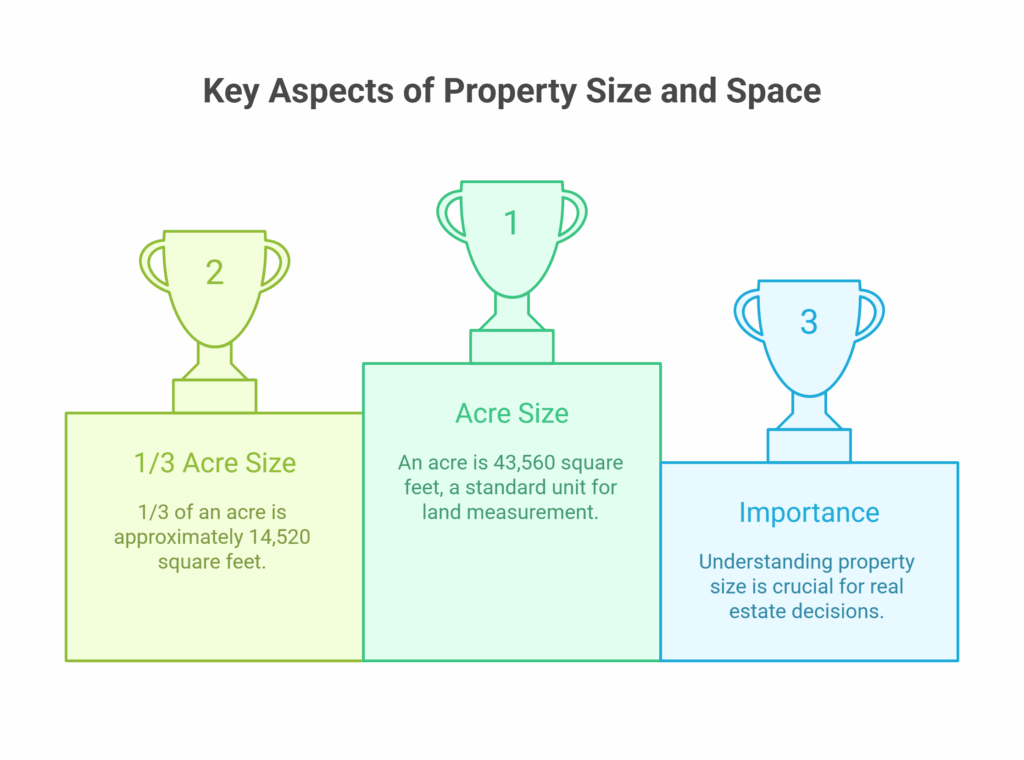 Key Aspects of Property Size and Space

2

1/3 Acre Size

1/3 of an acre is approximately 14,520 square feet.

1

Acre Size

An acre is 43,560 square feet, a standard unit for land measurement.

3

Importance

Understanding property size is crucial for real estate decisions.